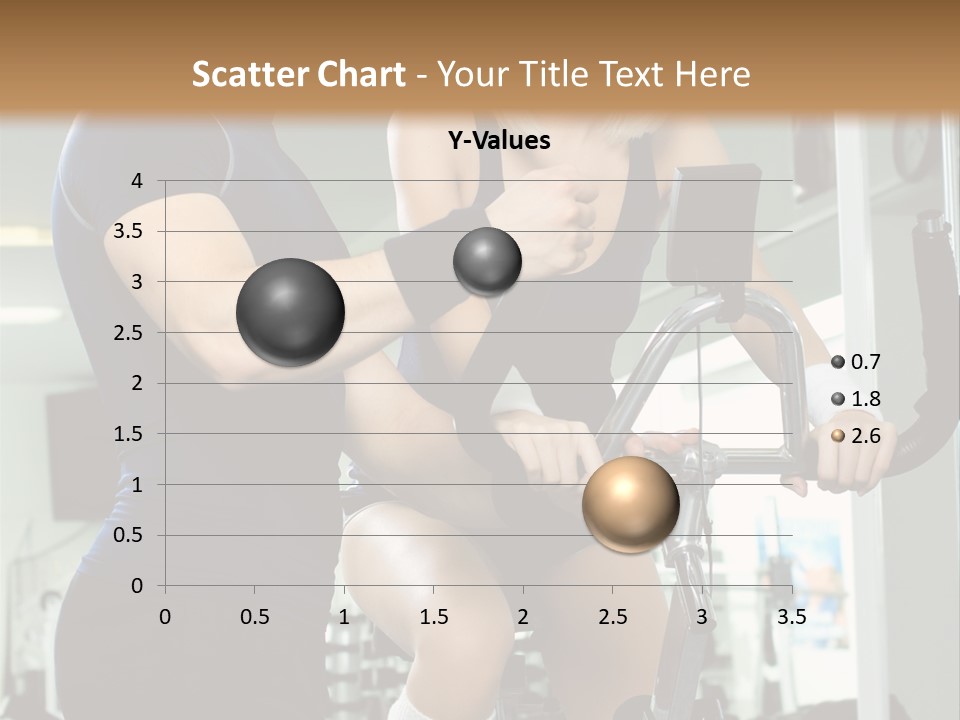 Scatter Chart - Your Title Text Here

Y-Values

4
3.5
3
2.5
2
1.5
1
0.5
0

0 0.5 1 1.5 2 2.5 3 3.5

0.7
1.8
2.6